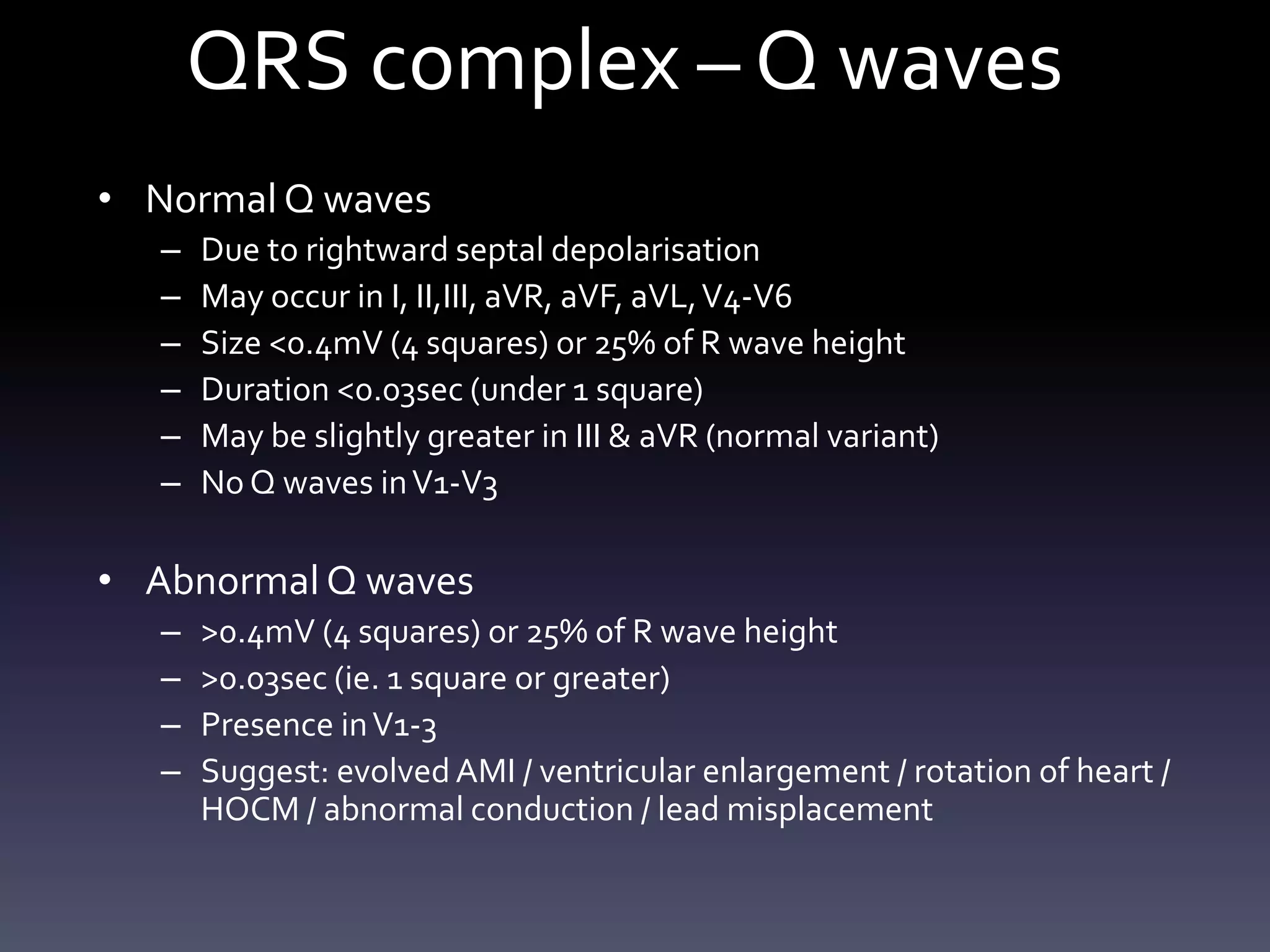 QRS complex – Q waves

• Normal Q waves
– Due to rightward septal depolarisation
– May occur in I, II,III, aVR, aVF, aVL, V4-V6
– Size <0.4mV (4 squares) or 25% of R wave height
– Duration <0.03sec (under 1 square)
– May be slightly greater in III & aVR (normal variant)
– No Q waves in V1-V3

• Abnormal Q waves
– >0.4mV (4 squares) or 25% of R wave height
– >0.03sec (ie. 1 square or greater)
– Presence in V1-3
– Suggest: evolved AMI / ventricular enlargement / rotation of heart / HOCM / abnormal conduction / lead misplacement